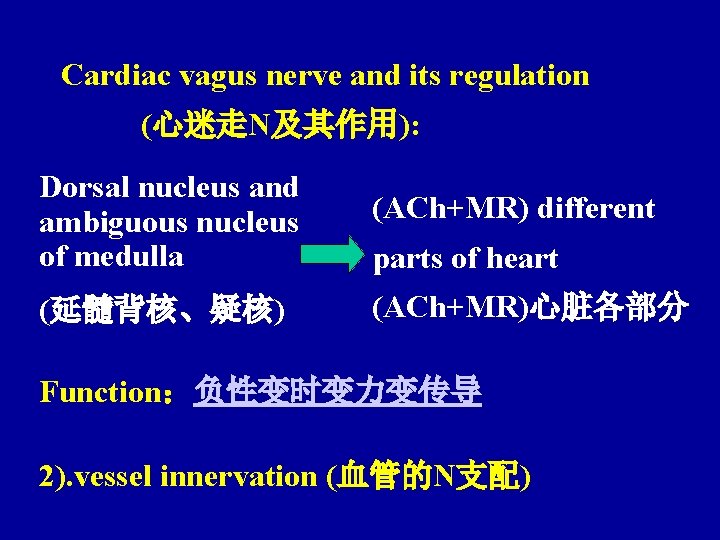 Cardiac vagus nerve and its regulation
(心迷走N及其作用):

Dorsal nucleus and ambiguous nucleus of medulla

(延髓背核、疑核)

(ACh+MR) different parts of heart

(ACh+MR)心脏各部分

Function：负性变时变力变传导

2).vessel innervation (血管的N支配)